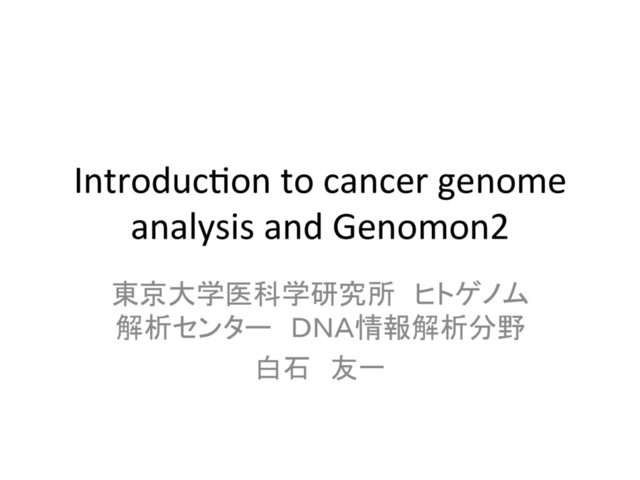 Introduction to cancer genome analysis and Genomon2

東京大学医科学研究所　ヒトゲノム解析センター　DNA情報解析分野
白石　友一